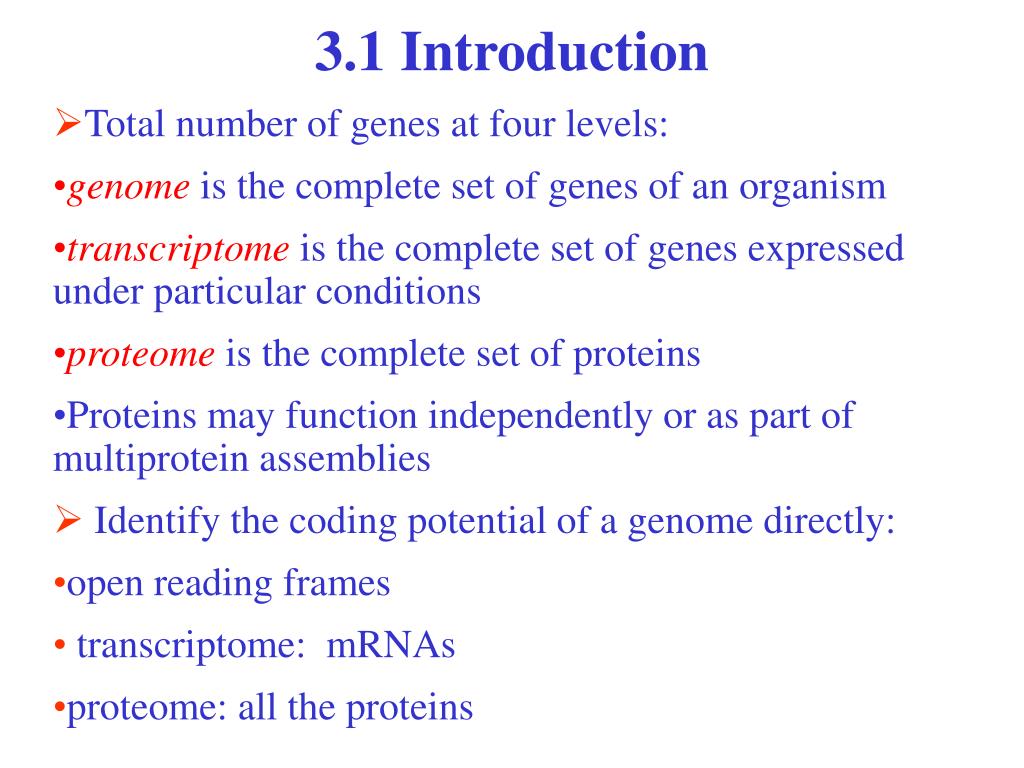 3.1 Introduction

➢Total number of genes at four levels:

•genome is the complete set of genes of an organism

•transcriptome is the complete set of genes expressed under particular conditions

•proteome is the complete set of proteins

•Proteins may function independently or as part of multiprotein assemblies

➢ Identify the coding potential of a genome directly:

•open reading frames

• transcriptome: mRNAs

•proteome: all the proteins